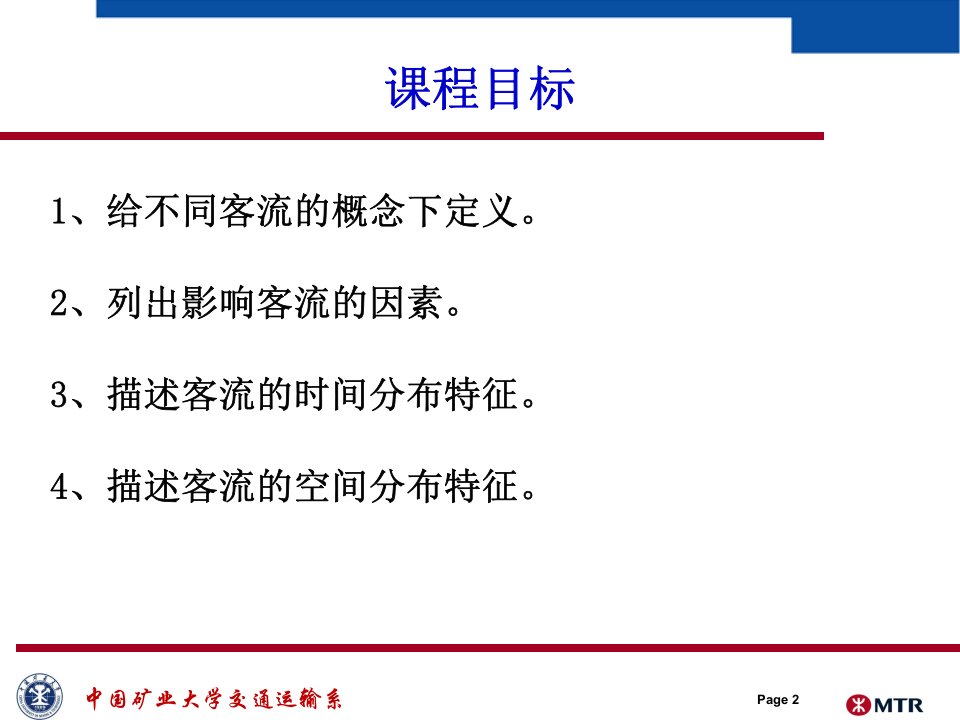 课程目标

1、给不同客流的概念下定义。

2、列出影响客流的因素。

3、描述客流的时间分布特征。

4、描述客流的空间分布特征。

中国矿业大学交通运输系

Page 2

MTR